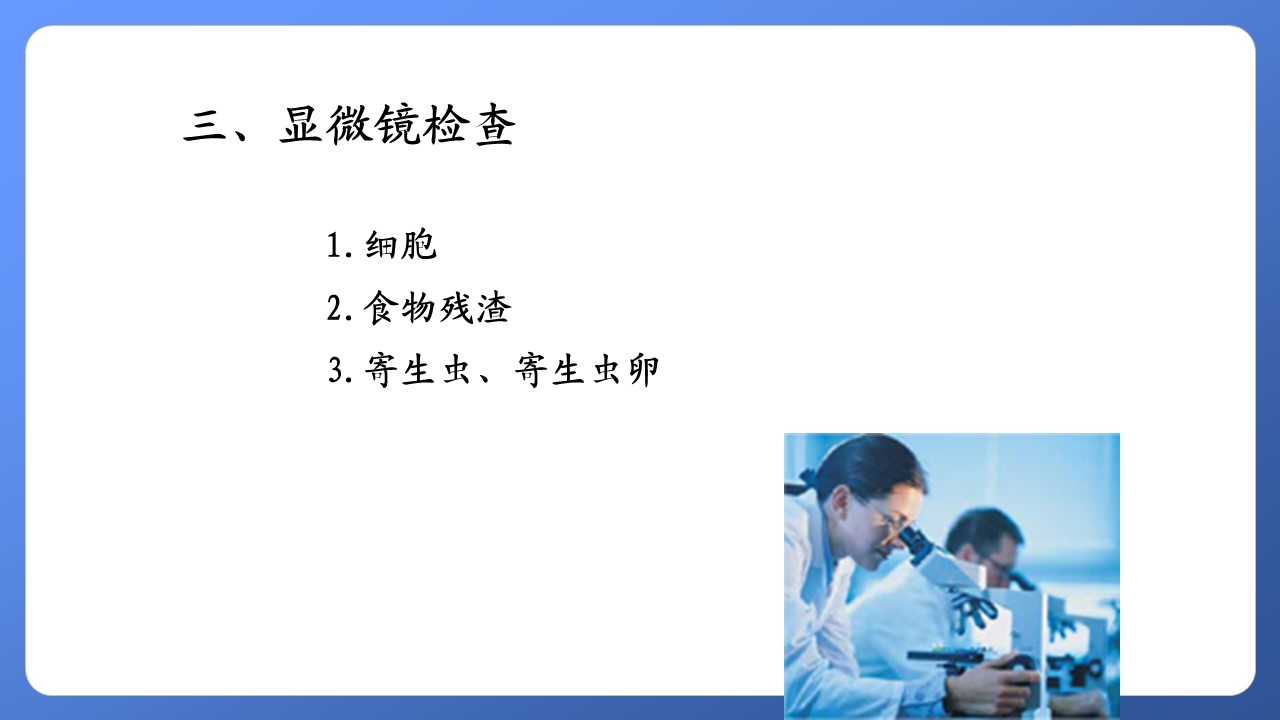 三、显微镜检查

1. 细胞

2. 食物残渣

3. 寄生虫、寄生虫卵